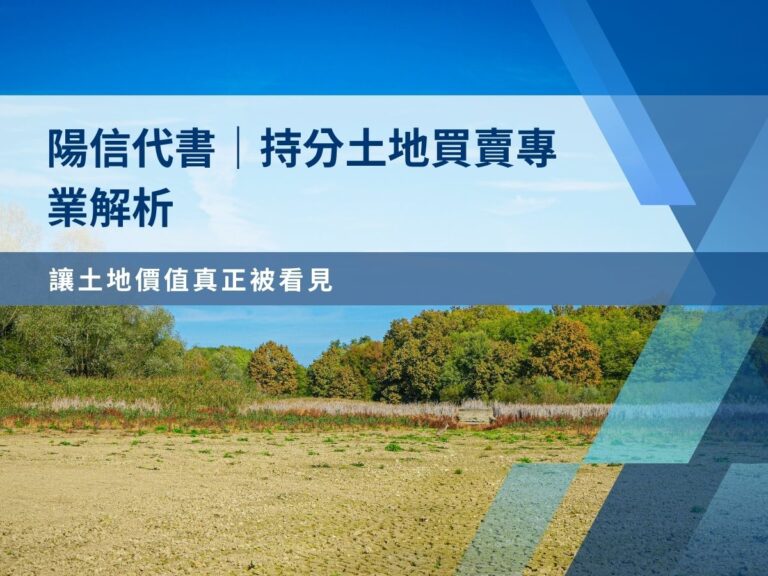 陽信代書｜持分土地買賣專業解析

讓土地價值真正被看見